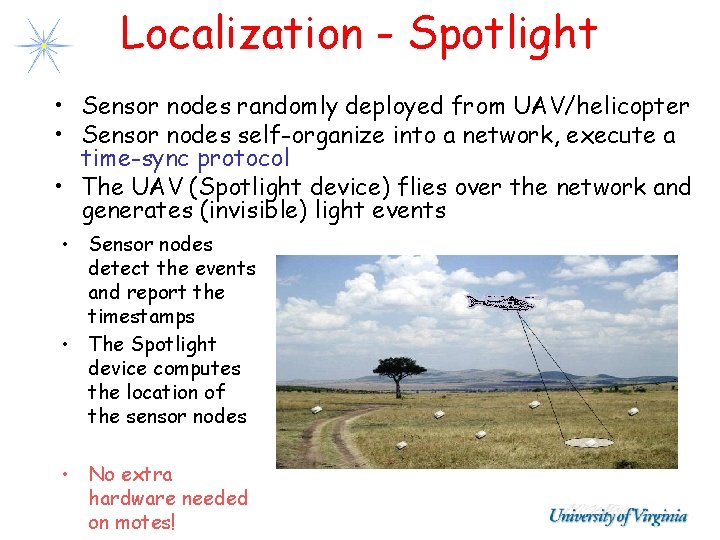 Localization - Spotlight

• Sensor nodes randomly deployed from UAV/helicopter
• Sensor nodes self-organize into a network, execute a time-sync protocol
• The UAV (Spotlight device) flies over the network and generates (invisible) light events

• Sensor nodes detect the events and report the timestamps
• The Spotlight device computes the location of the sensor nodes

• No extra hardware needed on motes!

University of Virginia